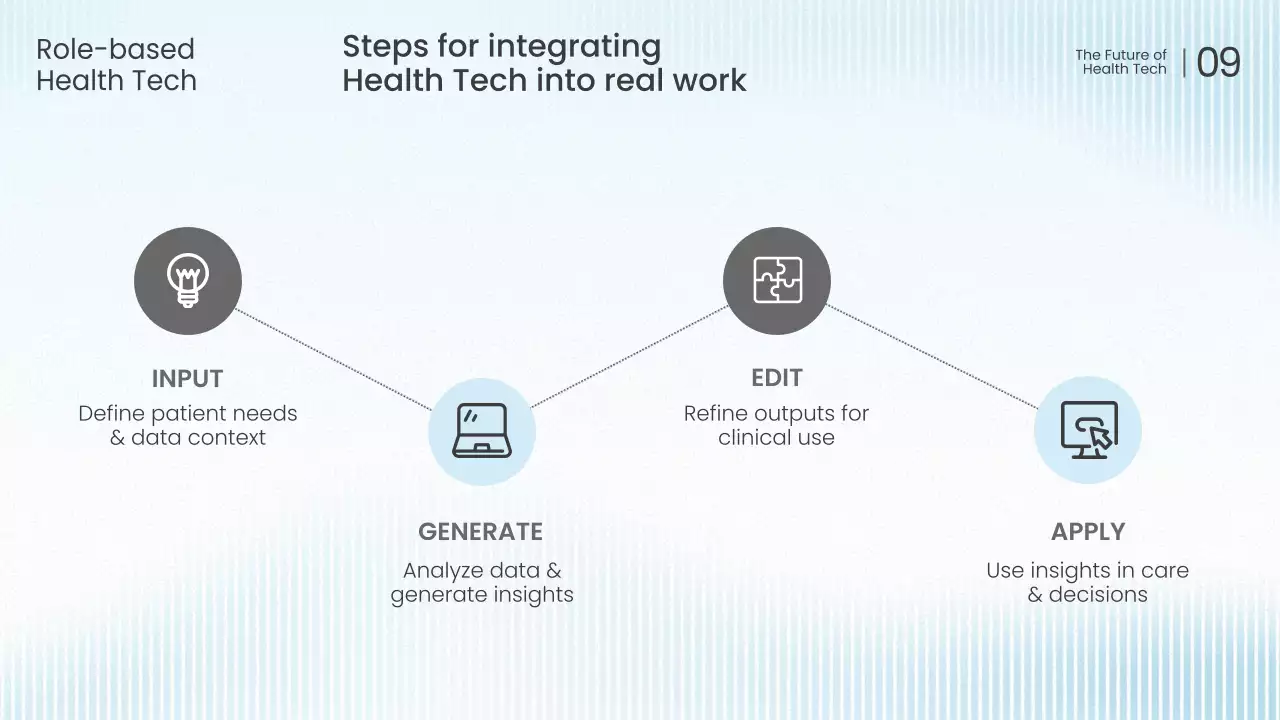 Role-based Health Tech

Steps for integrating Health Tech into real work

The Future of Health Tech | 09

INPUT
Define patient needs & data context

GENERATE
Analyze data & generate insights

EDIT
Refine outputs for clinical use

APPLY
Use insights in care & decisions